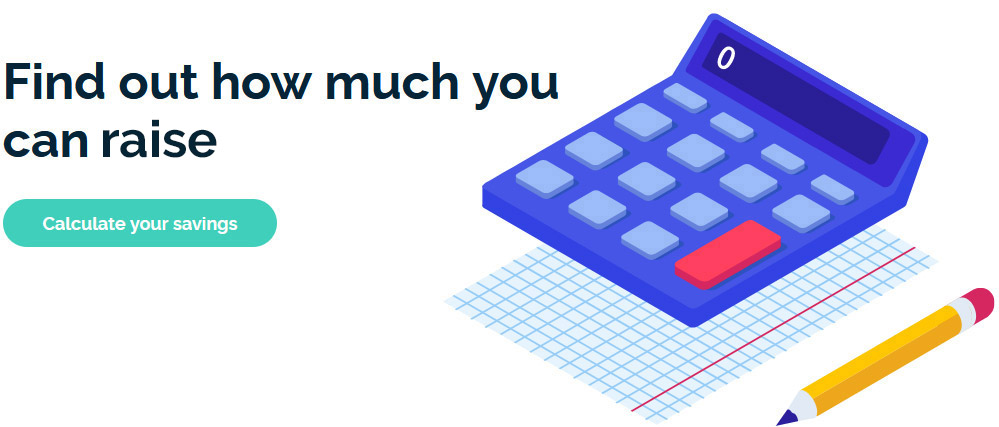 Find out how much you can raise

Calculate your savings

0